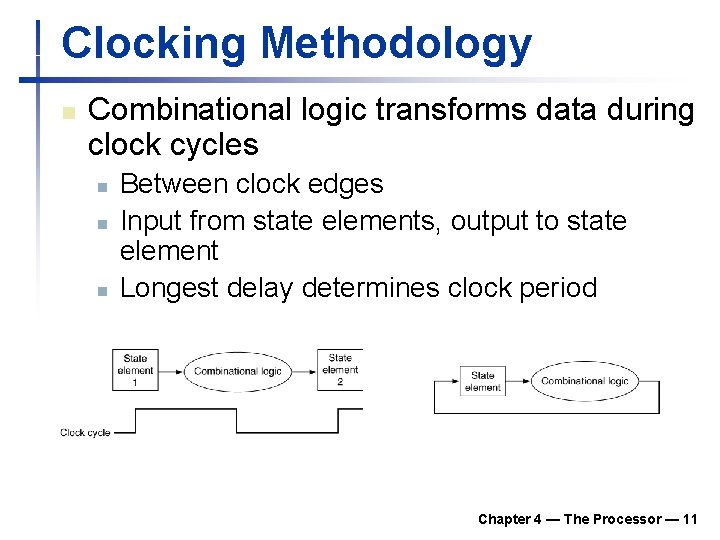 Clocking Methodology

Combinational logic transforms data during clock cycles

Between clock edges

Input from state elements, output to state element

Longest delay determines clock period

State element 1

Combinational logic

State element 2

Clock cycle

State element

Combinational logic

Chapter 4 — The Processor — 11